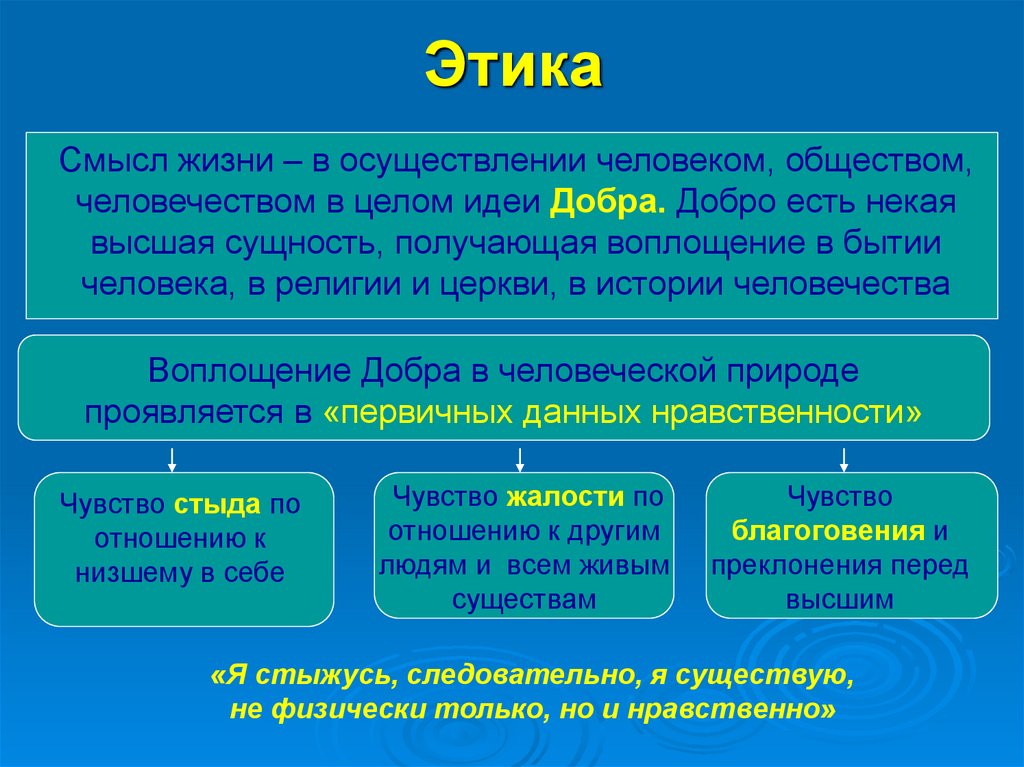 Этика

Смысл жизни – в осуществлении человеком, обществом, человечеством в целом идеи Добра. Добро есть некая высшая сущность, получающая воплощение в бытии человека, в религии и церкви, в истории человечества

Воплощение Добра в человеческой природе проявляется в «первичных данных нравственности»

Чувство стыда по отношению к низшему в себе

Чувство жалости по отношению к другим людям и всем живым существам

Чувство благоговения и преклонения перед высшим

«Я стыжусь, следовательно, я существую, не физически только, но и нравственно»